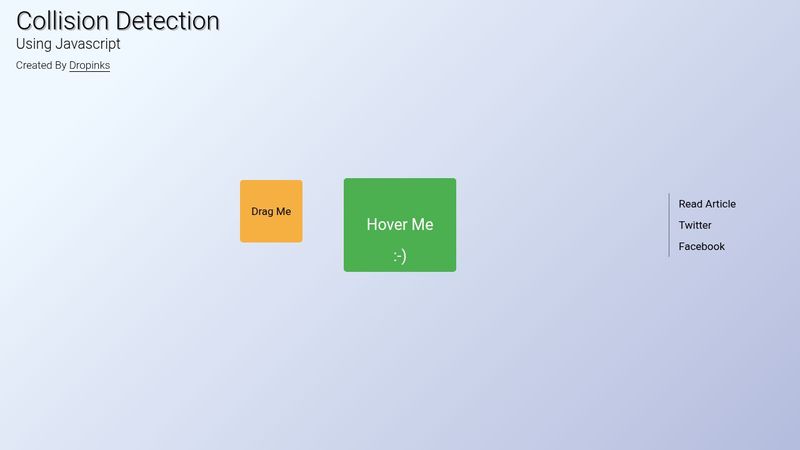 Collision Detection
Using Javascript
Created By Dropinks

Drag Me

Hover Me
:-)

Read Article
Twitter
Facebook